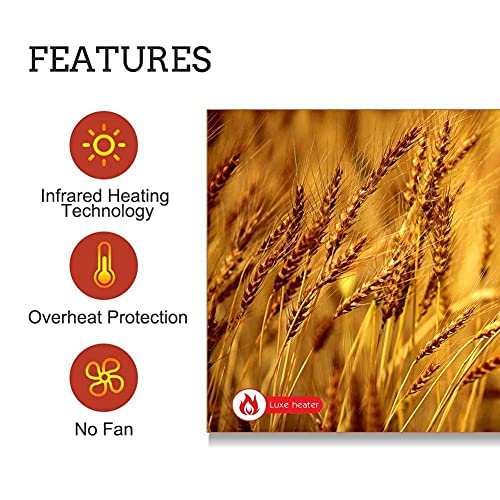 FEATURES

Infrared Heating Technology

Overheat Protection

No Fan

Luxe heater